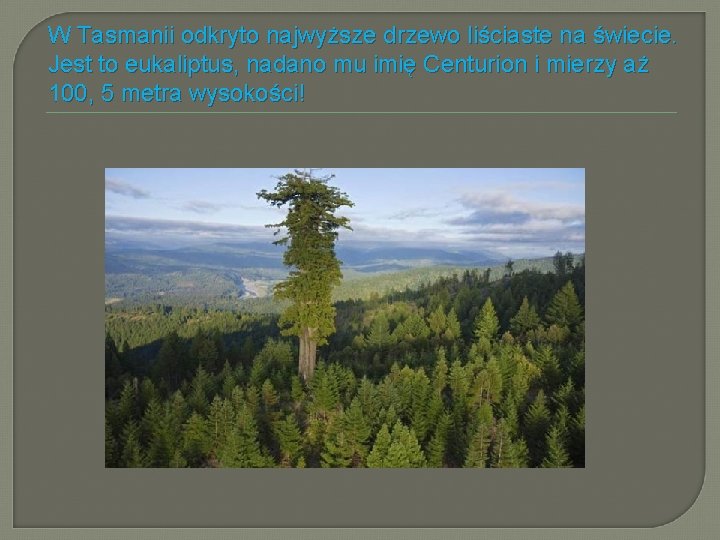 W Tasmanii odkryto najwyższe drzewo liściaste na świecie. Jest to eukaliptus, nadano mu imię Centurion i mierzy aż 100, 5 metra wysokości!